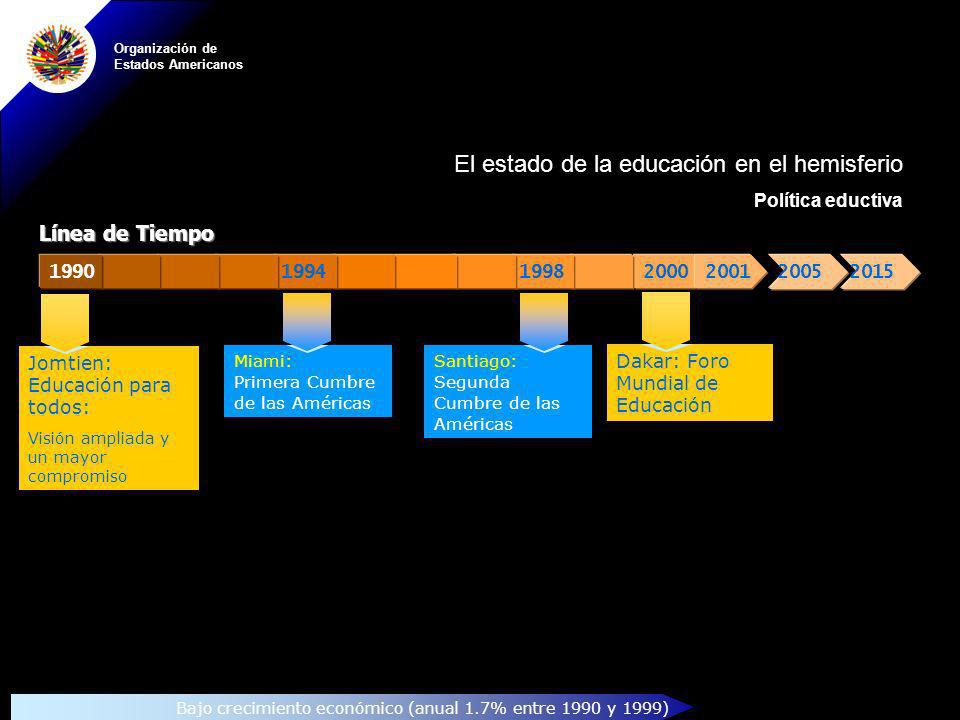 Organización de
Estados Americanos

El estado de la educación en el hemisferio

Política eductiva

Línea de Tiempo

1990 1994 1998 2000 2001 2005 2015

Jomtien: Educación para todos:
Visión ampliada y un mayor compromiso

Miami:
Primera Cumbre de las Américas

Santiago:
Segunda Cumbre de las Américas

Dakar: Foro Mundial de Educación

Bajo crecimiento económico (anual 1.7% entre 1990 y 1999)